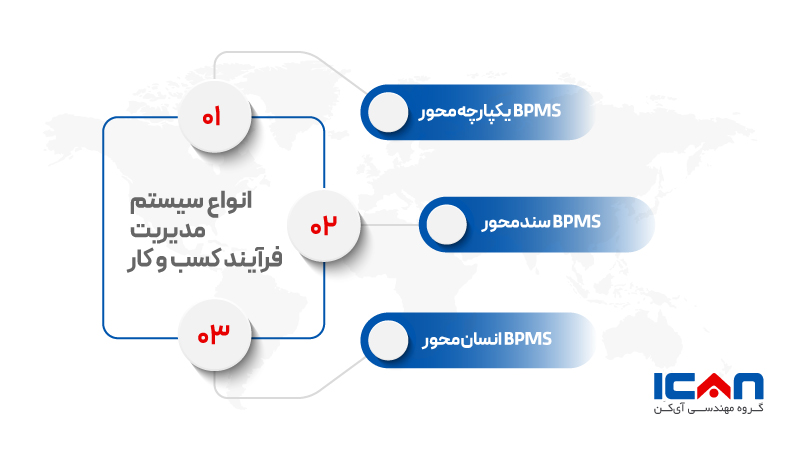 انواع سیستم مدیریت فرآیند کسب و کار

۰۱
BPMS یکپارچه محور

۰۲
BPMS سند محور

۰۳
BPMS انسان محور

ICAN
گروه مهندسی آی‌کن